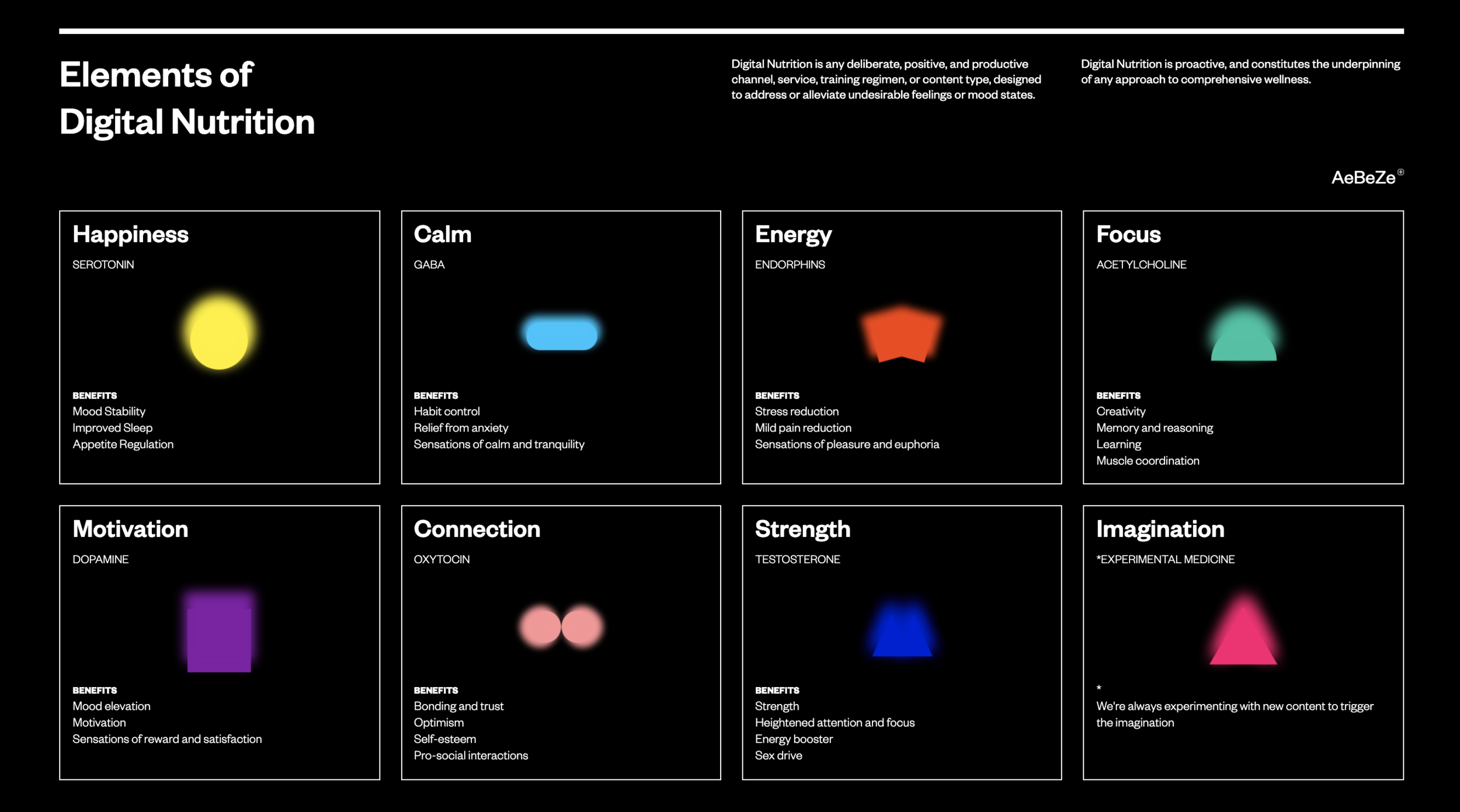 Elements of Digital Nutrition

Digital Nutrition is any deliberate, positive, and productive channel, service, training regimen, or content type, designed to address or alleviate undesirable feelings or mood states.

Digital Nutrition is proactive, and constitutes the underpinning of any approach to comprehensive wellness.

AeBeZe®

Happiness
SEROTONIN
BENEFITS
Mood Stability
Improved Sleep
Appetite Regulation

Calm
GABA
BENEFITS
Habit control
Relief from anxiety
Sensations of calm and tranquility

Energy
ENDORPHINS
BENEFITS
Stress reduction
Mild pain reduction
Sensations of pleasure and euphoria

Focus
ACETYLCHOLINE
BENEFITS
Creativity
Memory and reasoning
Learning
Muscle coordination

Motivation
DOPAMINE
BENEFITS
Mood elevation
Motivation
Sensations of reward and satisfaction

Connection
OXYTOCIN
BENEFITS
Bonding and trust
Optimism
Self-esteem
Pro-social interactions

Strength
TESTOSTERONE
BENEFITS
Strength
Heightened attention and focus
Energy booster
Sex drive

Imagination
*EXPERIMENTAL MEDICINE
*
We're always experimenting with new content to trigger the imagination